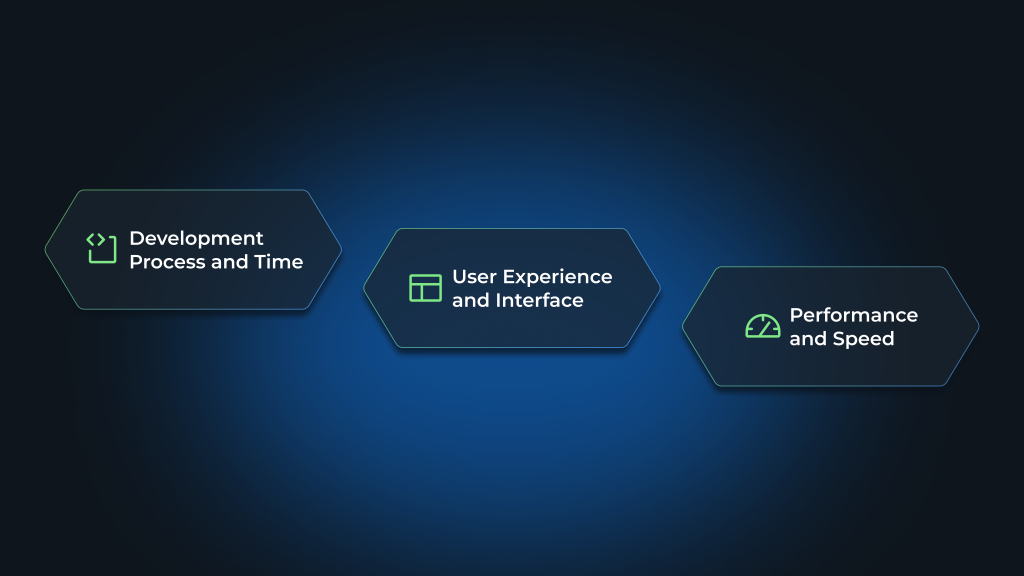 Development Process and Time

User Experience and Interface

Performance and Speed